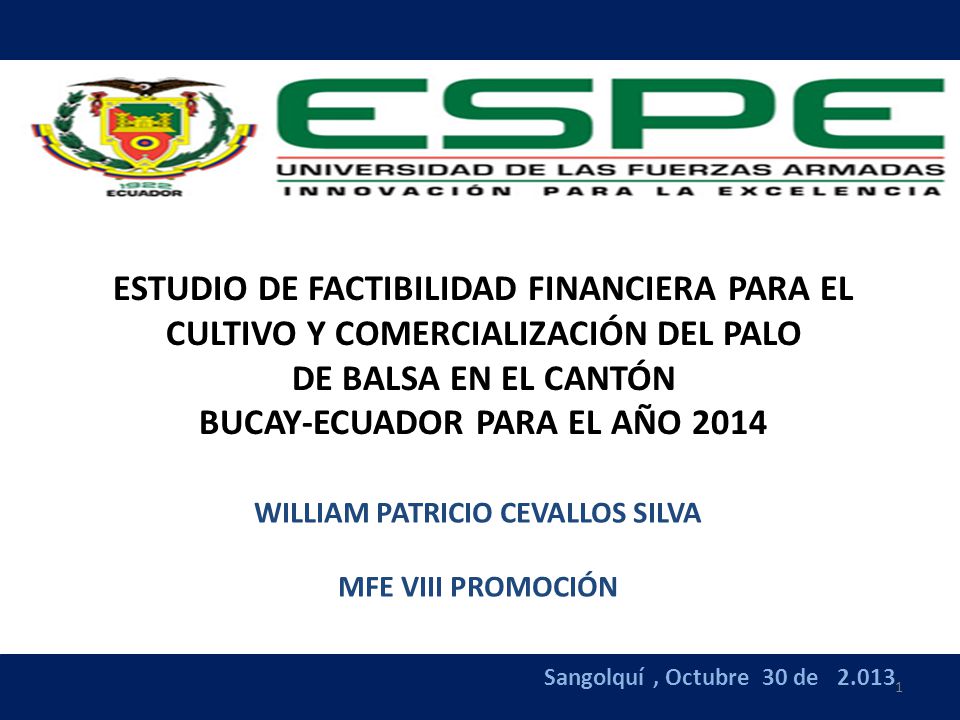 1922
ECUADOR

ESPE
UNIVERSIDAD DE LAS FUERZAS ARMADAS
INNOVACIÓN PARA LA EXCELENCIA

ESTUDIO DE FACTIBILIDAD FINANCIERA PARA EL CULTIVO Y COMERCIALIZACIÓN DEL PALO DE BALSA EN EL CANTÓN BUCAY-ECUADOR PARA EL AÑO 2014

WILLIAM PATRICIO CEVALLOS SILVA

MFE VIII PROMOCIÓN

Sangolquí , Octubre 30 de 2.013

1